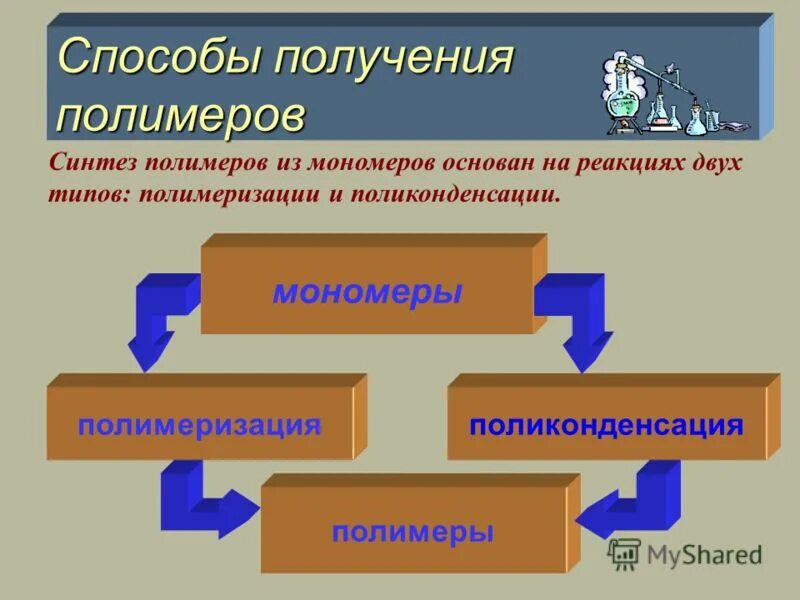 Способы получения полимеров

Синтез полимеров из мономеров основан на реакциях двух типов: полимеризации и поликонденсации.

мономеры

полимеризация

поликонденсация

полимеры

MyShared